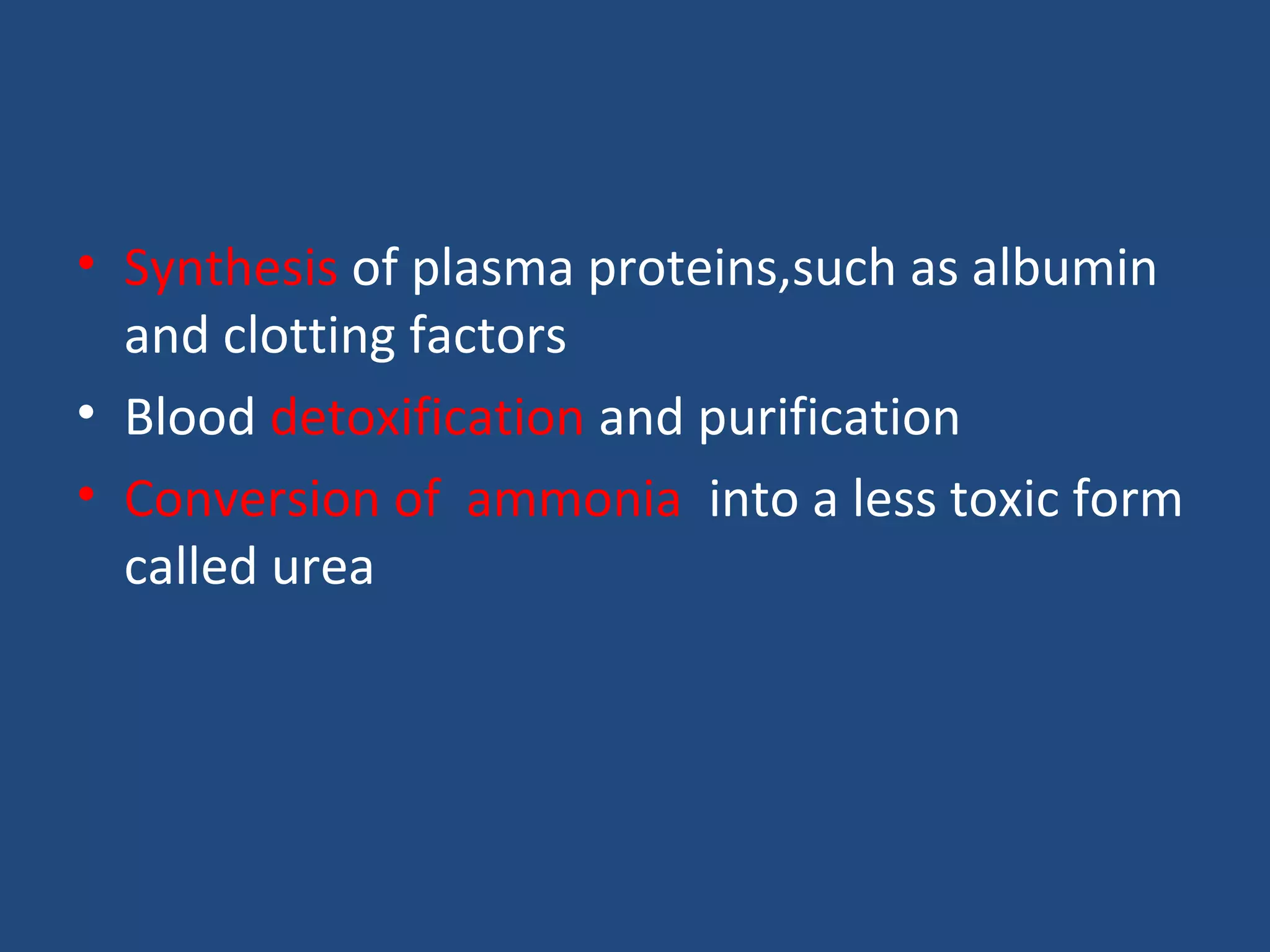 • Synthesis of plasma proteins,such as albumin and clotting factors
• Blood detoxification and purification
• Conversion of ammonia into a less toxic form called urea